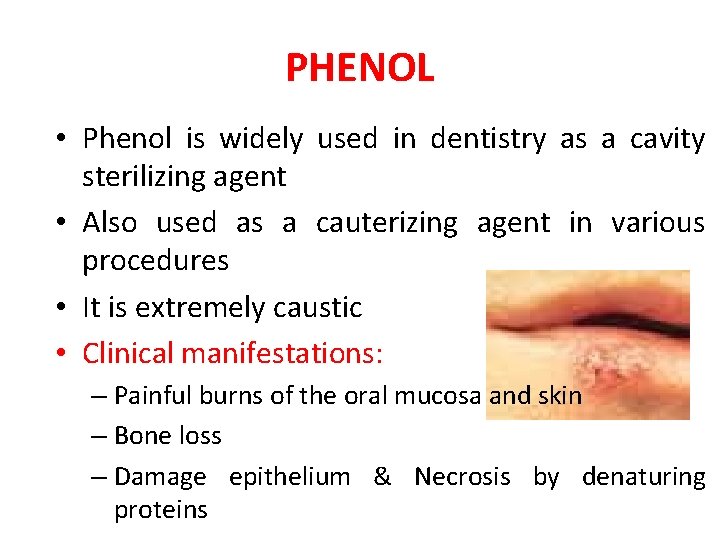 PHENOL

• Phenol is widely used in dentistry as a cavity sterilizing agent

• Also used as a cauterizing agent in various procedures

• It is extremely caustic

• Clinical manifestations:

– Painful burns of the oral mucosa and skin

– Bone loss

– Damage epithelium & Necrosis by denaturing proteins